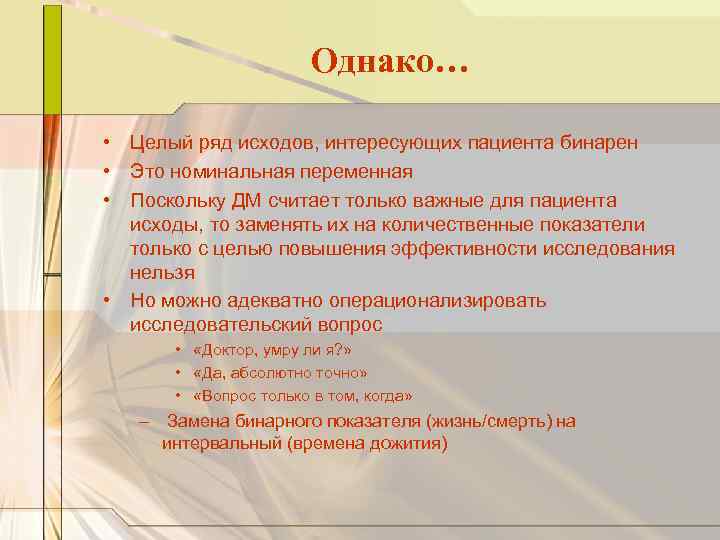 Однако…

• Целый ряд исходов, интересующих пациента бинарен
• Это номинальная переменная
• Поскольку ДМ считает только важные для пациента исходы, то заменять их на количественные показатели только с целью повышения эффективности исследования нельзя
• Но можно адекватно операционализировать исследовательский вопрос
  • «Доктор, умру ли я?»
  • «Да, абсолютно точно»
  • «Вопрос только в том, когда»
– Замена бинарного показателя (жизнь/смерть) на интервальный (времена дожития)